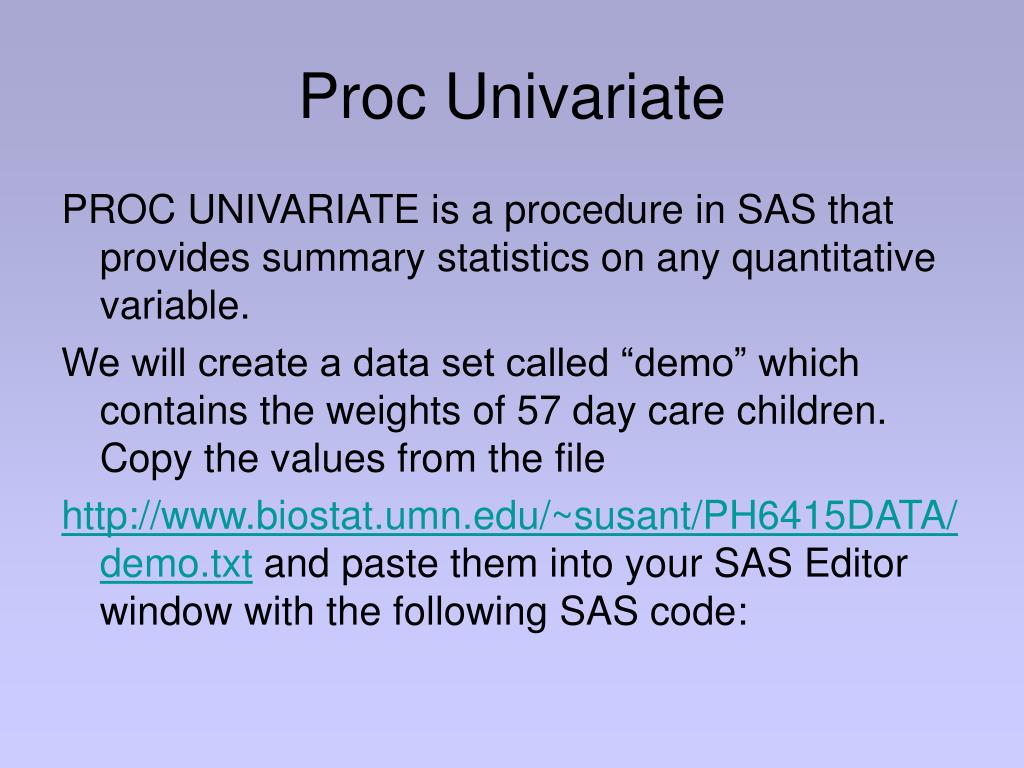 Proc Univariate

PROC UNIVARIATE is a procedure in SAS that provides summary statistics on any quantitative variable.

We will create a data set called “demo” which contains the weights of 57 day care children. Copy the values from the file

http://www.biostat.umn.edu/~susant/PH6415DATA/demo.txt and paste them into your SAS Editor window with the following SAS code: